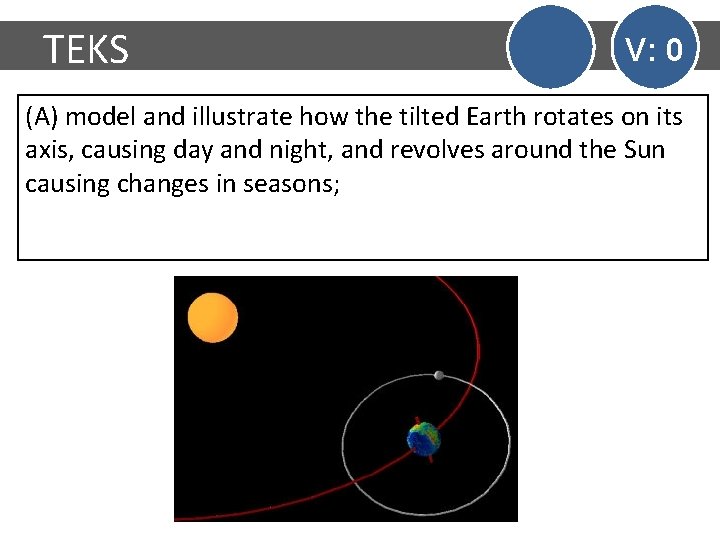 TEKS

V: 0

(A) model and illustrate how the tilted Earth rotates on its axis, causing day and night, and revolves around the Sun causing changes in seasons;